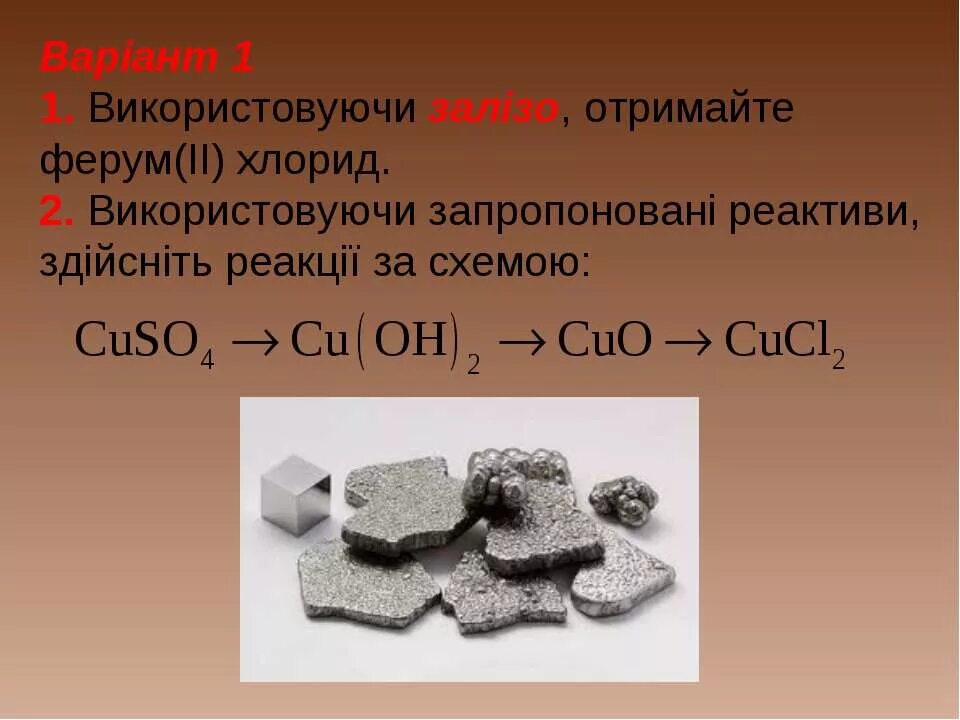 Варіант 1
1. Використовуючи залізо, отримайте ферум(II) хлорид.
2. Використовуючи запропоновані реактиви, здійсніть реакції за схемою:

$CuSO_4 \rightarrow Cu(OH)_2 \rightarrow CuO \rightarrow CuCl_2$